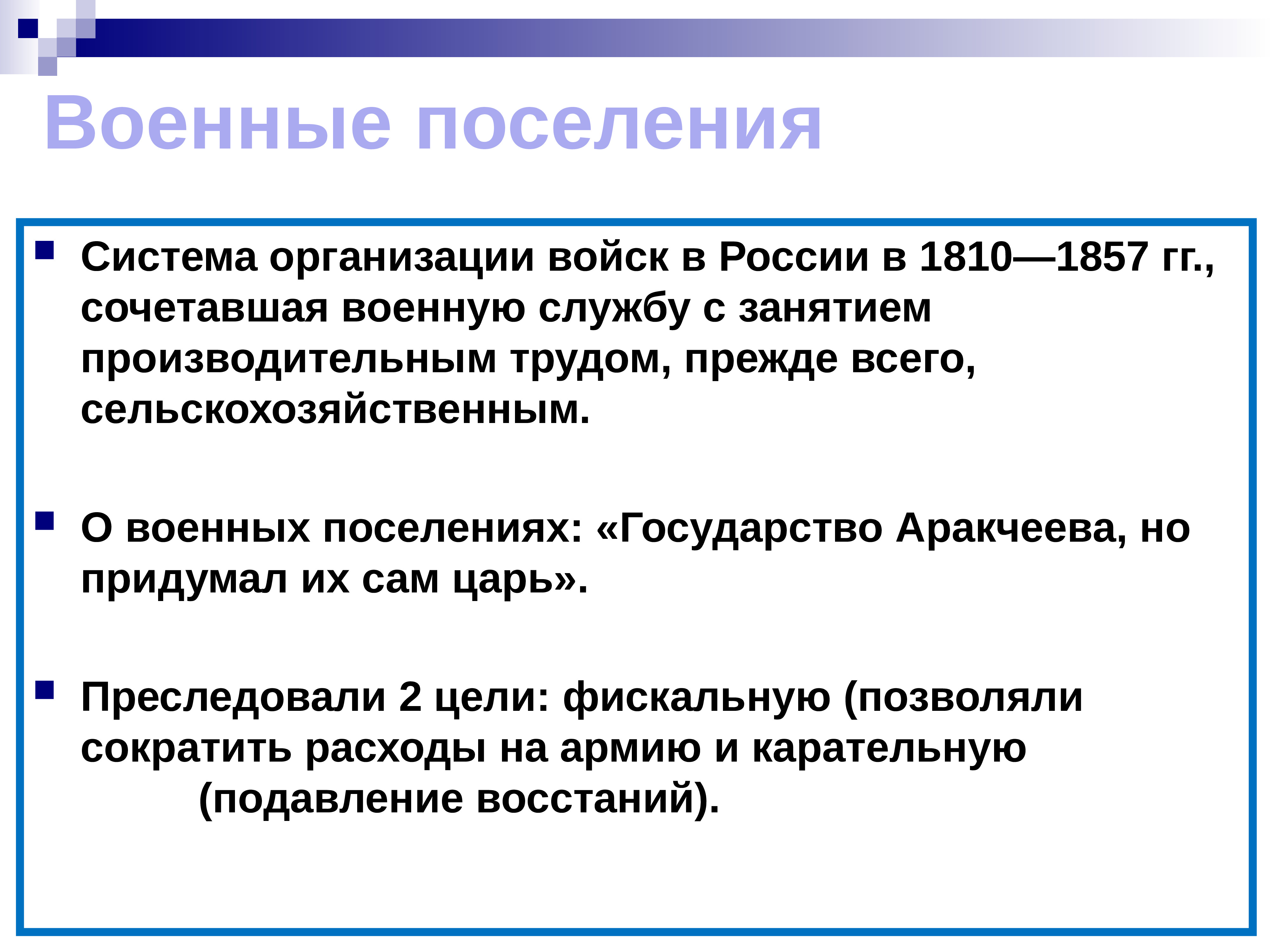 Военные поселения

Система организации войск в России в 1810—1857 гг., сочетавшая военную службу с занятием производительным трудом, прежде всего, сельскохозяйственным.

О военных поселениях: «Государство Аракчеева, но придумал их сам царь».

Преследовали 2 цели: фискальную (позволяли сократить расходы на армию и карательную (подавление восстаний).